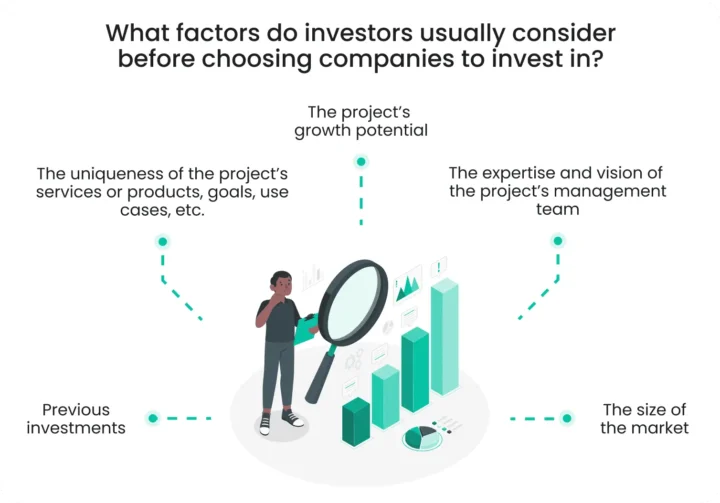 What factors do investors usually consider before choosing companies to invest in?

The project's growth potential

The uniqueness of the project's services or products, goals, use cases, etc.

The expertise and vision of the project's management team

Previous investments

The size of the market